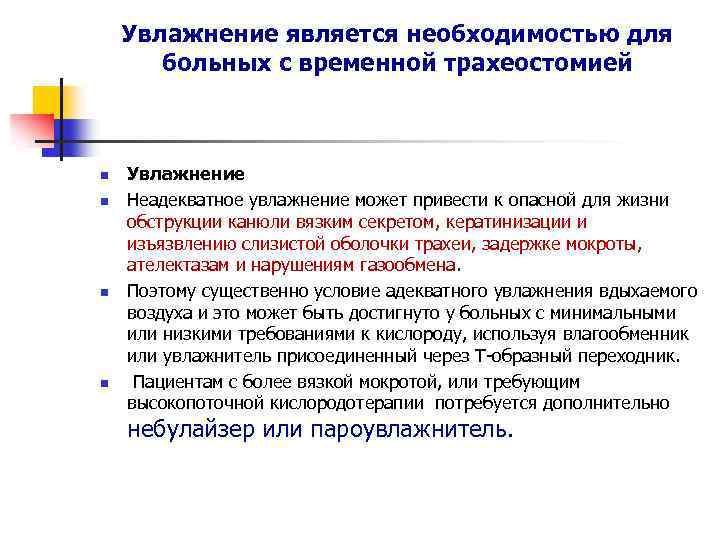 Увлажнение является необходимостью для больных с временной трахеостомией

Увлажнение

Неадекватное увлажнение может привести к опасной для жизни обструкции канюли вязким секретом, кератинизации и изъязвлению слизистой оболочки трахеи, задержке мокроты, ателектазам и нарушениям газообмена.

Поэтому существенно условие адекватного увлажнения вдыхаемого воздуха и это может быть достигнуто у больных с минимальными или низкими требованиями к кислороду, используя влагообменник или увлажнитель присоединенный через Т-образный переходник.

Пациентам с более вязкой мокротой, или требующим высокопоточной кислородотерапии потребуется дополнительно небулайзер или пароувлажнитель.